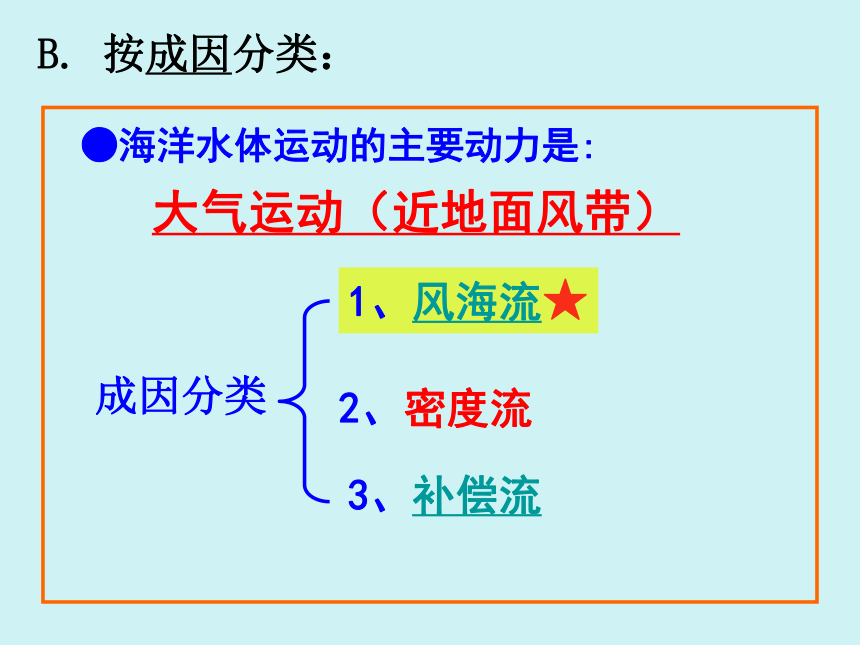 B. 按成因分类：

●海洋水体运动的主要动力是:

大气运动（近地面风带）

成因分类

1、风海流★

2、密度流

3、补偿流